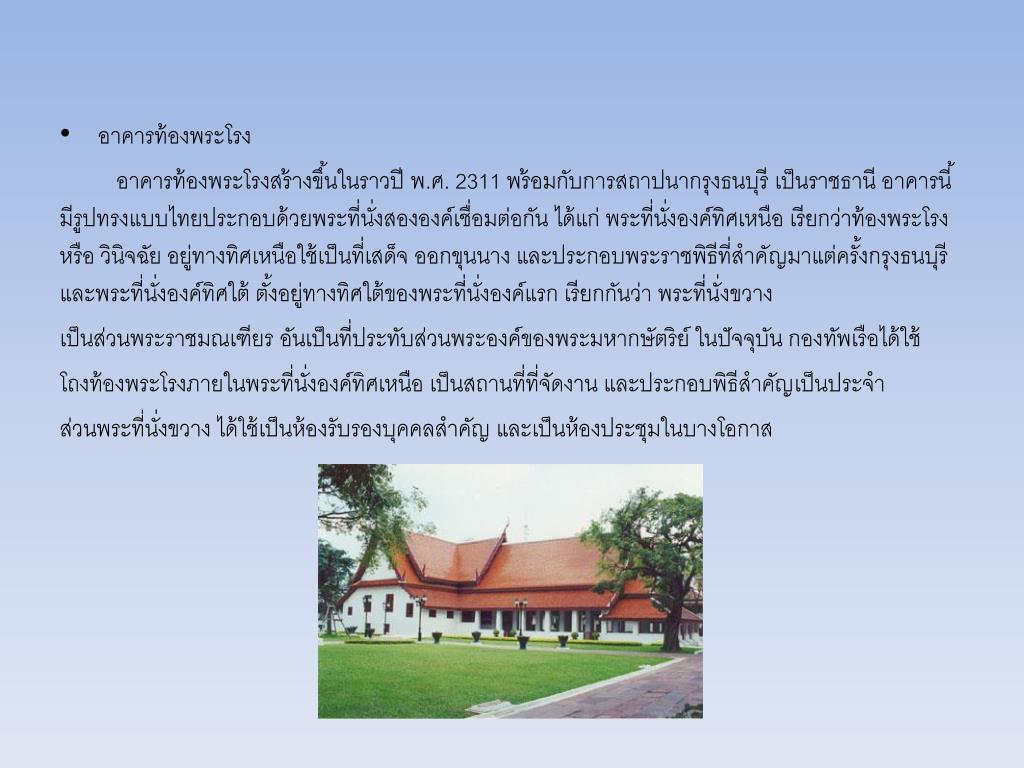 • อาคารท้องพระโรง

อาคารท้องพระโรงสร้างขึ้นในราวปี พ.ศ. 2311 พร้อมกับการสถาปนากรุงธนบุรี เป็นราชธานี อาคารนี้มีรูปทรงแบบไทยประกอบด้วยพระที่นั่งสององค์เชื่อมต่อกัน ได้แก่ พระที่นั่งองค์ทิศเหนือ เรียกว่าท้องพระโรง หรือ วินิจฉัย อยู่ทางทิศเหนือใช้เป็นที่เสด็จ ออกขุนนาง และประกอบพระราชพิธีที่สำคัญมาแต่ครั้งกรุงธนบุรี และพระที่นั่งองค์ทิศใต้ ตั้งอยู่ทางทิศใต้ของพระที่นั่งองค์แรก เรียกกันว่า พระที่นั่งขวาง

เป็นส่วนพระราชมณเฑียร อันเป็นที่ประทับส่วนพระองค์ของพระมหากษัตริย์ ในปัจจุบัน กองทัพเรือได้ใช้

โถงท้องพระโรงภายในพระที่นั่งองค์ทิศเหนือ เป็นสถานที่ที่จัดงาน และประกอบพิธีสำคัญเป็นประจำ

ส่วนพระที่นั่งขวาง ได้ใช้เป็นห้องรับรองบุคคลสำคัญ และเป็นห้องประชุมในบางโอกาส